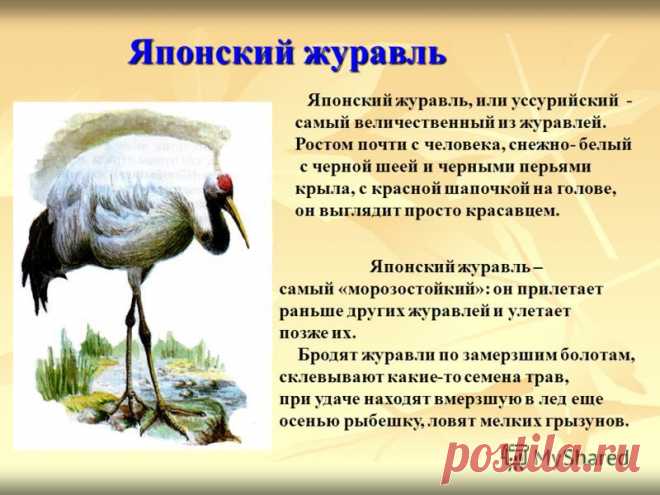 Японский журавль

Японский журавль, или уссурийский - самый величественный из журавлей. Ростом почти с человека, снежно- белый с черной шеей и черными перьями крыла, с красной шапочкой на голове, он выглядит просто красавцем.

Японский журавль – самый «морозостойкий»: он прилетает раньше других журавлей и улетает позже их.

Бродят журавли по замерзшим болотам, склевывают какие-то семена трав, при удаче находят вмерзшую в лед еще осенью рыбешку, ловят мелких грызунов.

MyShared

postila.ru